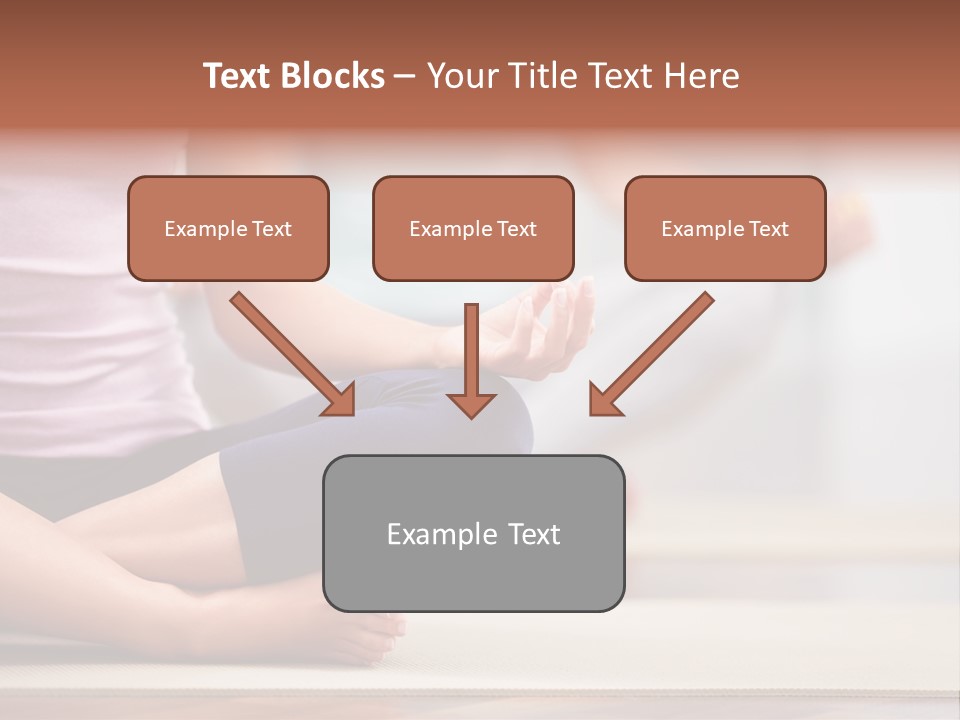 Text Blocks – Your Title Text Here

Example Text

Example Text

Example Text

Example Text